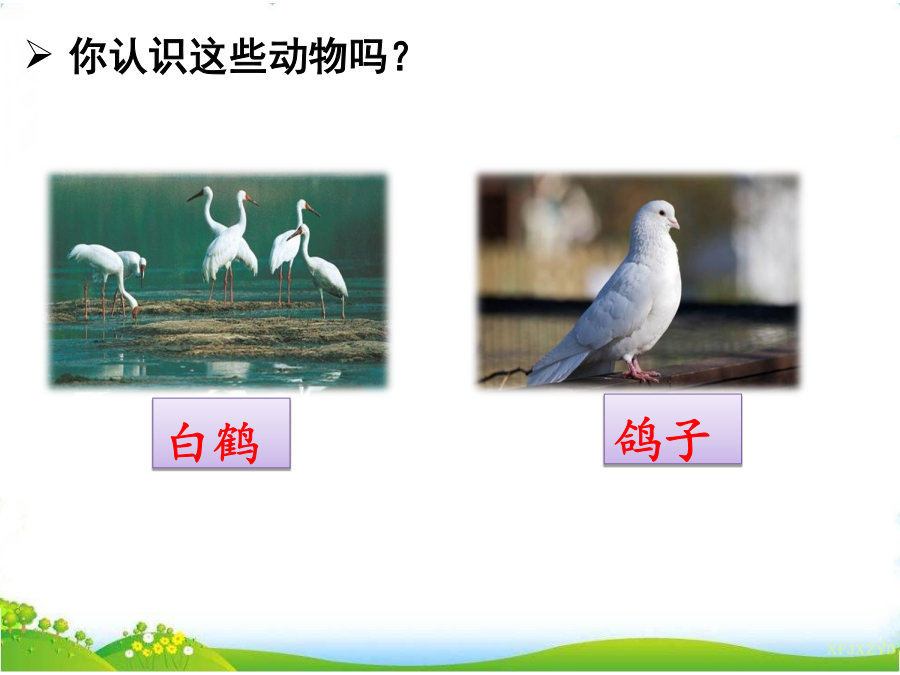 ➢ 你认识这些动物吗？

白鹤

鸽子